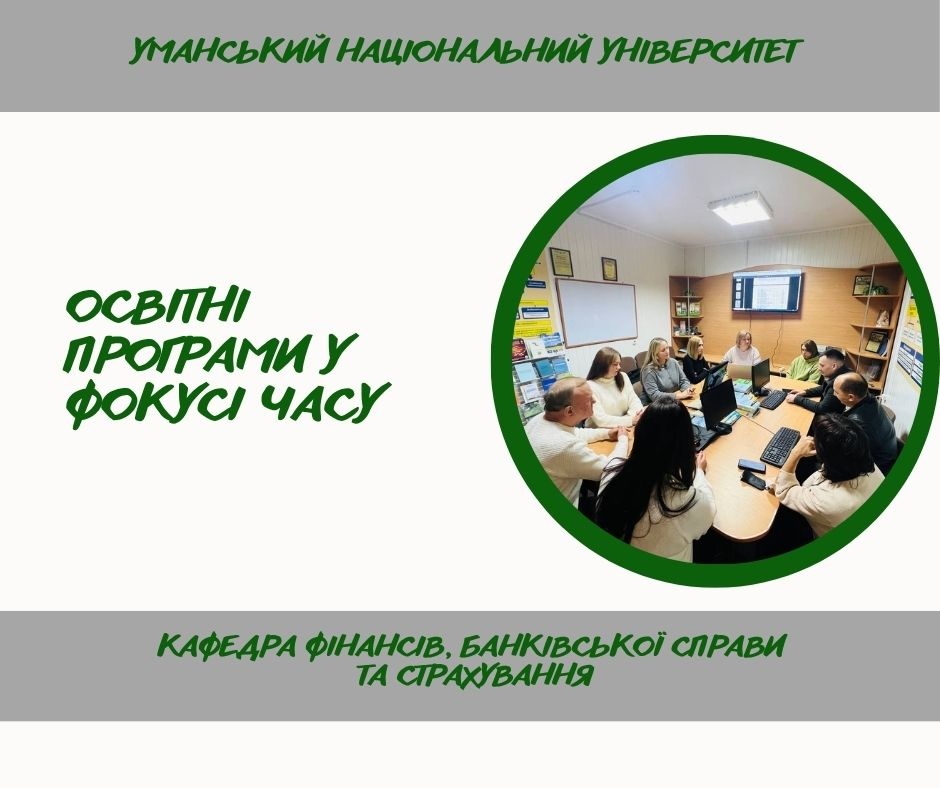 УМАНСЬКИЙ НАЦІОНАЛЬНИЙ УНІВЕРСИТЕТ

ОСВІТНІ ПРОГРАМИ У ФОКУСІ ЧАСУ

КАФЕДРА ФІНАНСІВ, БАНКІВСЬКОЇ СПРАВИ ТА СТРАХУВАННЯ